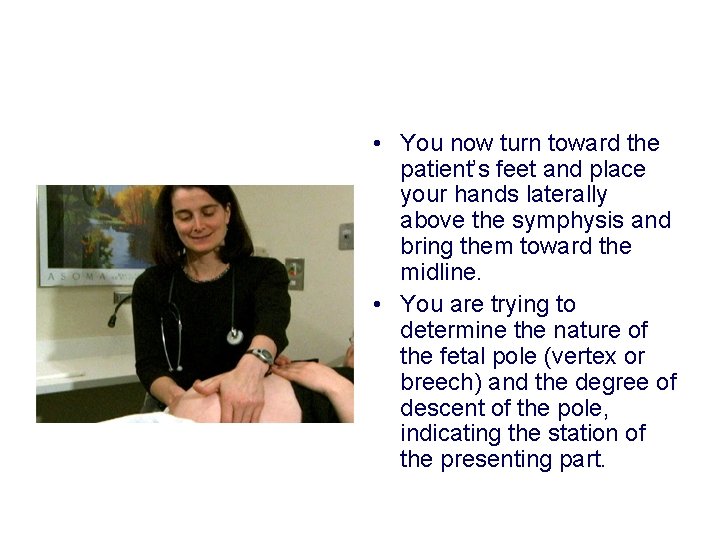 • You now turn toward the patient's feet and place your hands laterally above the symphysis and bring them toward the midline.

• You are trying to determine the nature of the fetal pole (vertex or breech) and the degree of descent of the pole, indicating the station of the presenting part.